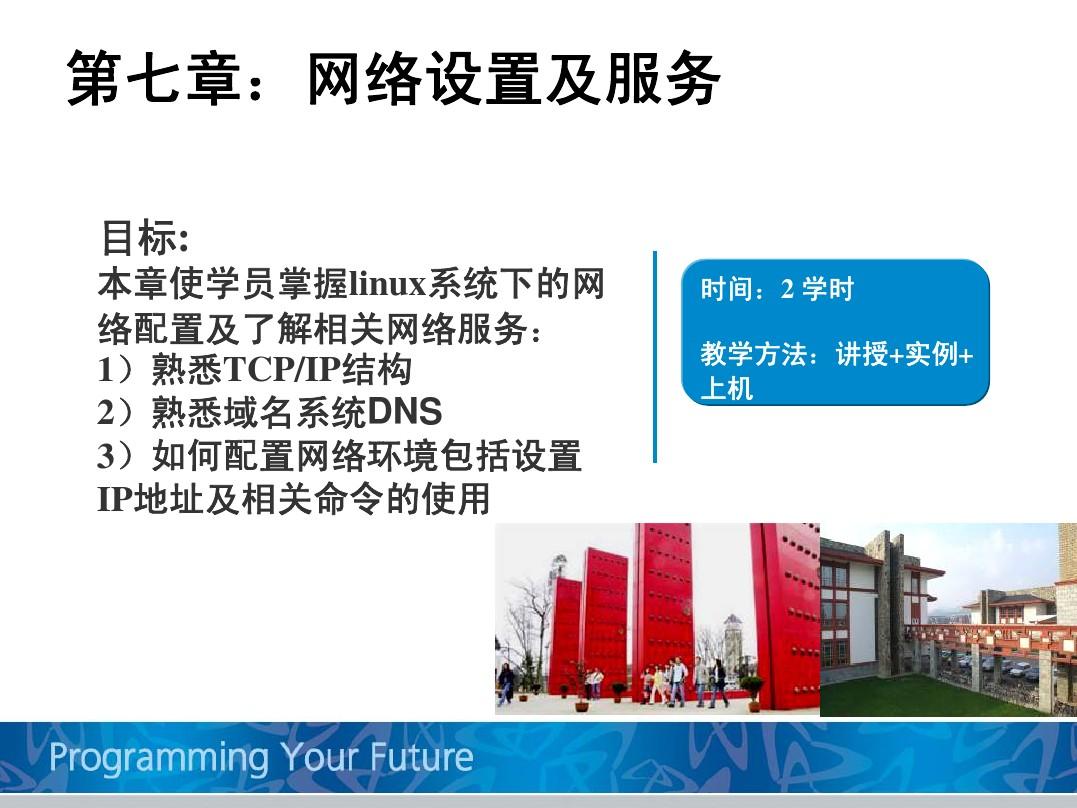 第七章：网络设置及服务

目标:
本章使学员掌握linux系统下的网络配置及了解相关网络服务：
1）熟悉TCP/IP结构
2）熟悉域名系统DNS
3）如何配置网络环境包括设置IP地址及相关命令的使用

时间：2 学时

教学方法：讲授+实例+上机

Programming Your Future